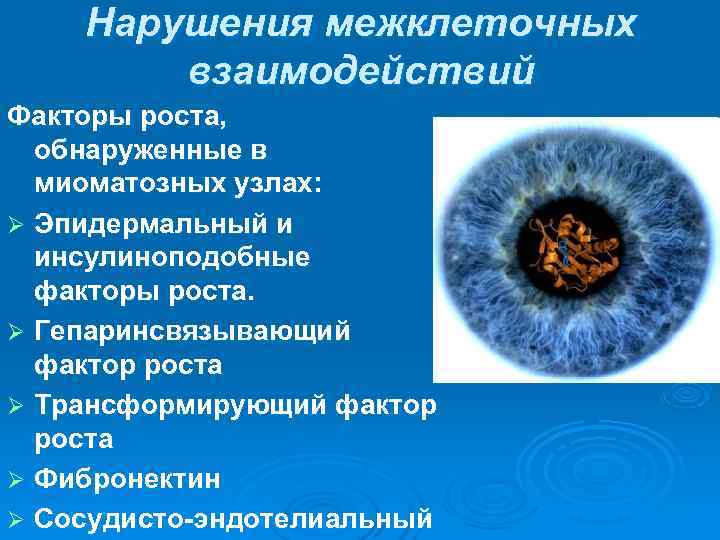 Нарушения межклеточных взаимодействий

Факторы роста, обнаруженные в миоматозных узлах:

➢ Эпидермальный и инсулиноподобные факторы роста.
➢ Гепаринсвязывающий фактор роста
➢ Трансформирующий фактор роста
➢ Фибронектин
➢ Сосудисто-эндотелиальный